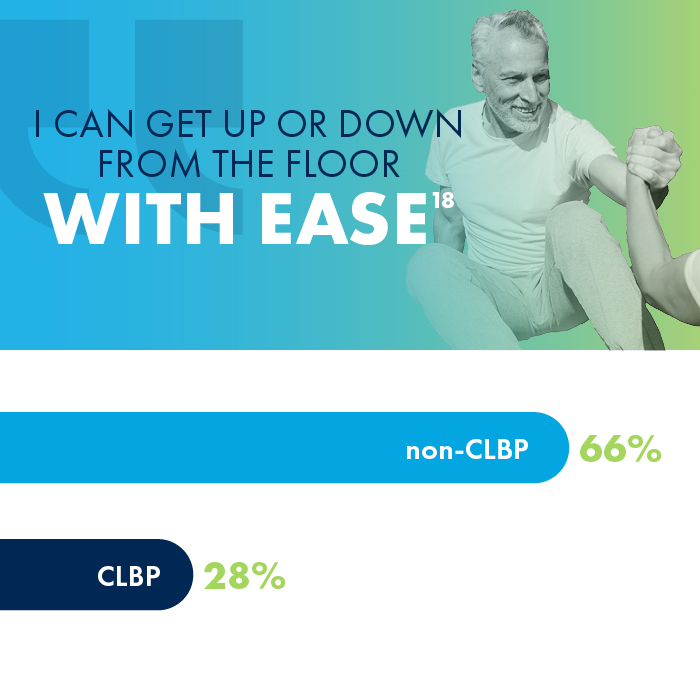 I CAN GET UP OR DOWN FROM THE FLOOR
WITH EASE$^{18}$

non-CLBP 66%

CLBP 28%